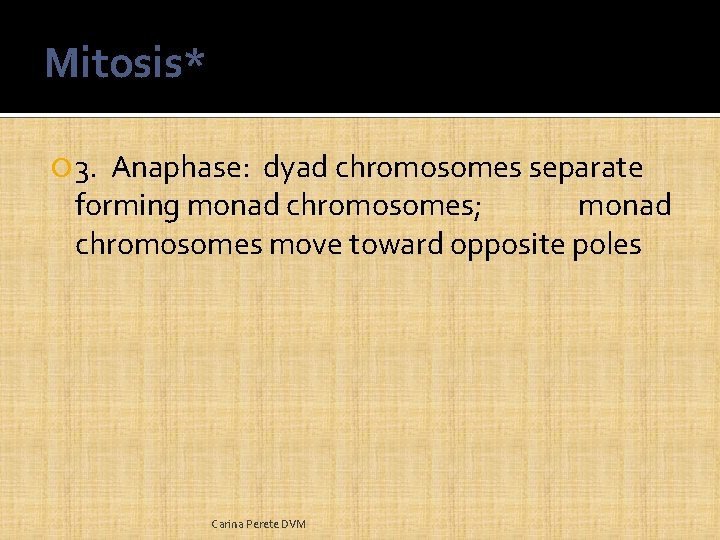 Mitosis*

3. Anaphase: dyad chromosomes separate forming monad chromosomes; monad chromosomes move toward opposite poles

Carina Perete DVM